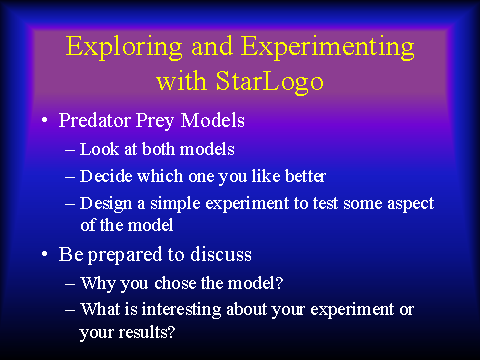 Exploring and Experimenting with StarLogo

• Predator Prey Models
– Look at both models
– Decide which one you like better
– Design a simple experiment to test some aspect of the model

• Be prepared to discuss
– Why you chose the model?
– What is interesting about your experiment or your results?